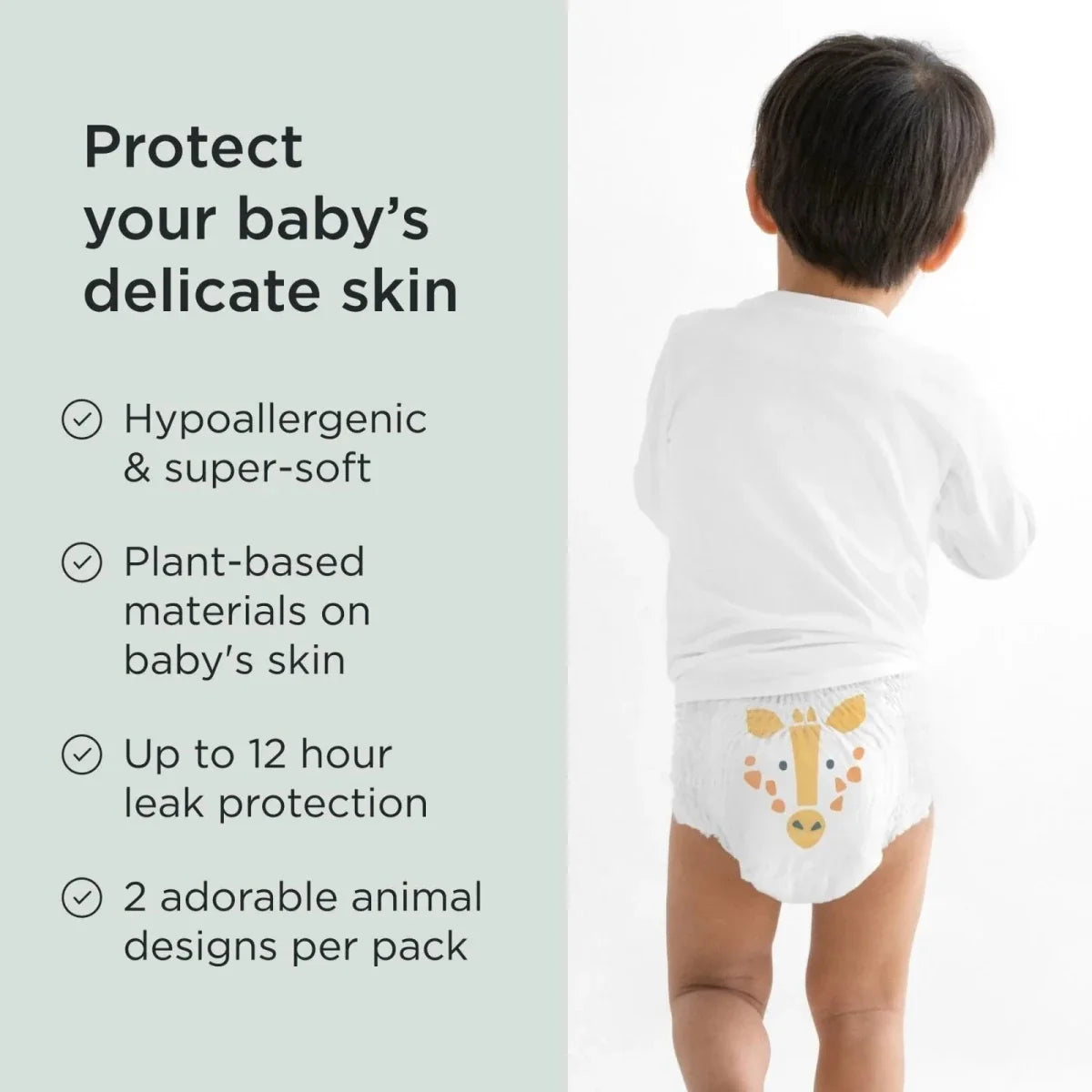 Protect your baby's delicate skin

Hypoallergenic & super-soft

Plant-based materials on baby's skin

Up to 12 hour leak protection

2 adorable animal designs per pack